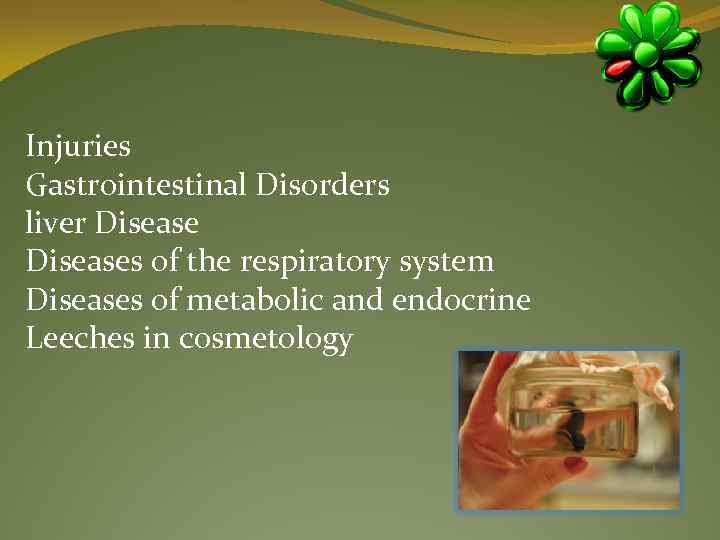 Injuries
Gastrointestinal Disorders
liver Disease
Diseases of the respiratory system
Diseases of metabolic and endocrine
Leeches in cosmetology